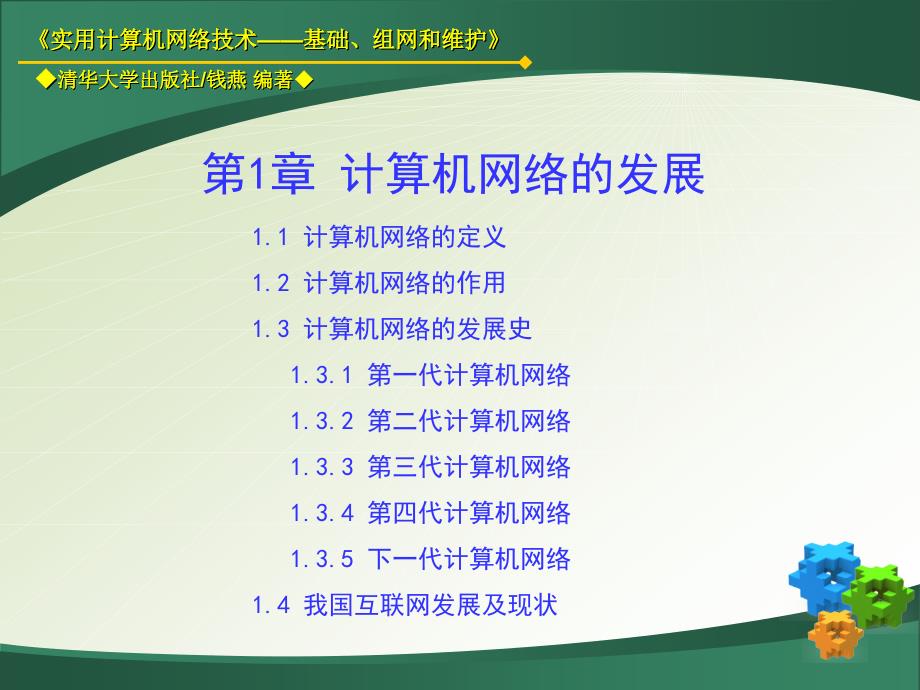 《实用计算机网络技术——基础、组网和维护》

◆清华大学出版社/钱燕 编著◆

第1章 计算机网络的发展

1.1 计算机网络的定义

1.2 计算机网络的作用

1.3 计算机网络的发展史

1.3.1 第一代计算机网络

1.3.2 第二代计算机网络

1.3.3 第三代计算机网络

1.3.4 第四代计算机网络

1.3.5 下一代计算机网络

1.4 我国互联网发展及现状